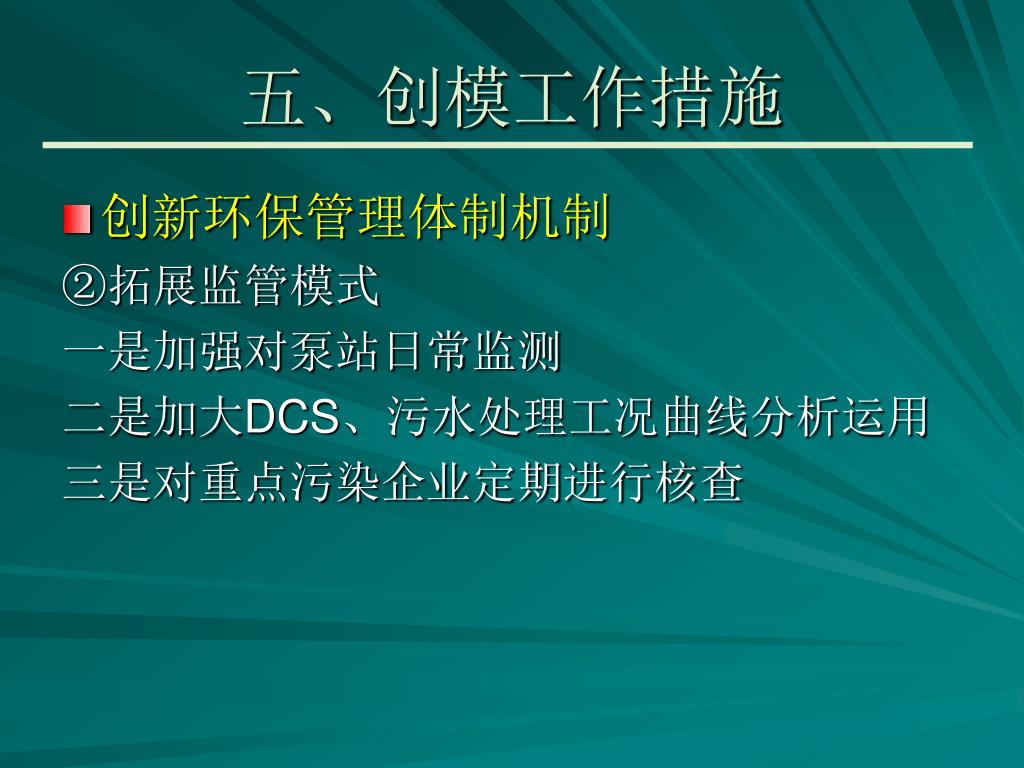 五、创模工作措施

创新环保管理体制机制

②拓展监管模式

一是加强对泵站日常监测

二是加大DCS、污水处理工况曲线分析运用

三是对重点污染企业定期进行核查